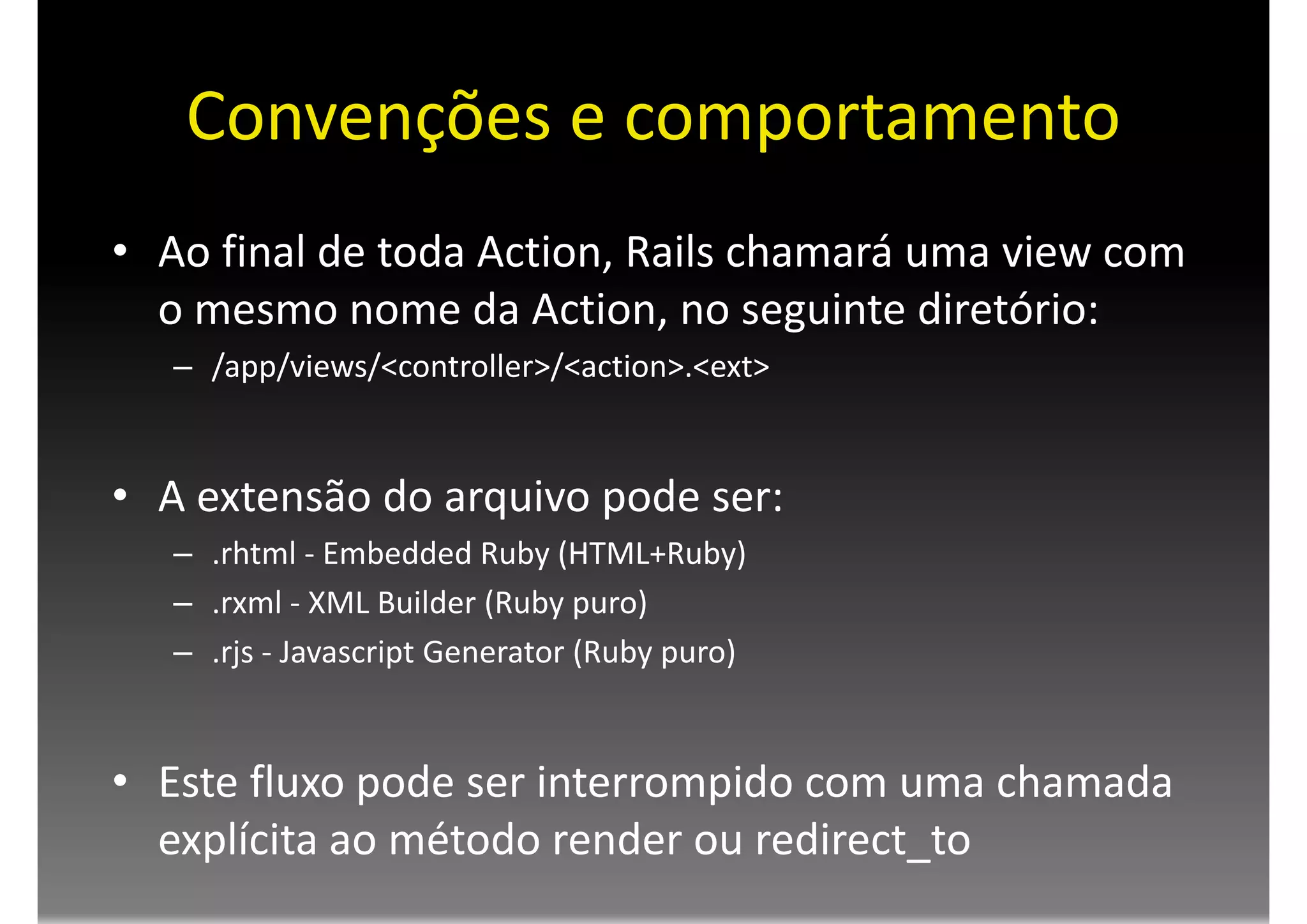 Convenções e comportamento

• Ao final de toda Action, Rails chamará uma view com o mesmo nome da Action, no seguinte diretório:
– /app/views/<controller>/<action>.<ext>

• A extensão do arquivo pode ser:
– .rhtml - Embedded Ruby (HTML+Ruby)
– .rxml - XML Builder (Ruby puro)
– .rjs - Javascript Generator (Ruby puro)

• Este fluxo pode ser interrompido com uma chamada explícita ao método render ou redirect_to